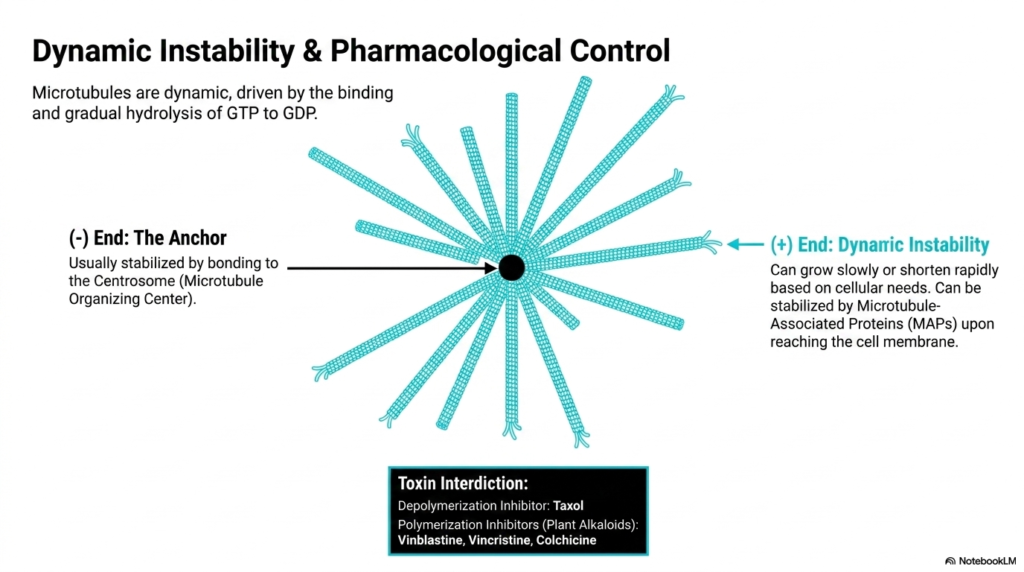 Dynamic Instability & Pharmacological Control

Microtubules are dynamic, driven by the binding and gradual hydrolysis of GTP to GDP.

(-) End: The Anchor

Usually stabilized by bonding to the Centrosome (Microtubule Organizing Center).

(+) End: Dynamic Instability

Can grow slowly or shorten rapidly based on cellular needs. Can be stabilized by Microtubule-Associated Proteins (MAPs) upon reaching the cell membrane.

Toxin Interdiction:

Depolymerization Inhibitor: Taxol

Polymerization Inhibitors (Plant Alkaloids): Vinblastine, Vincristine, Colchicine

NotebookLM